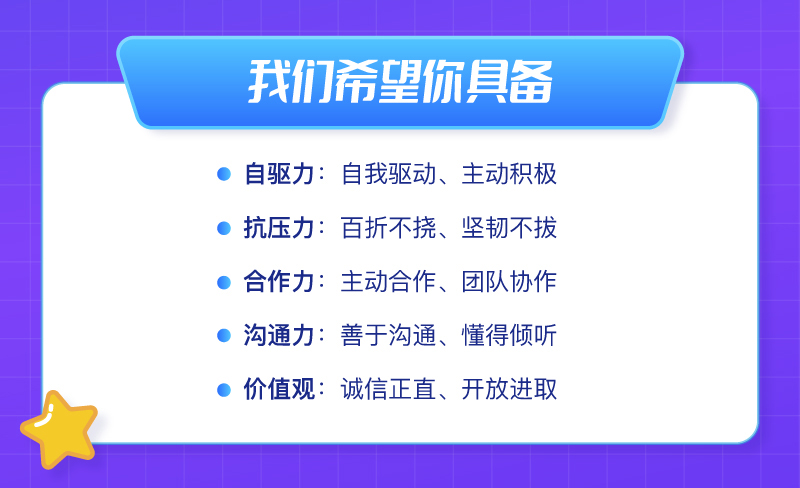 我们希望你具备

自驱力：自我驱动、主动积极

抗压力：百折不挠、坚韧不拔

合作力：主动合作、团队协作

沟通力：善于沟通、懂得倾听

价值观：诚信正直、开放进取